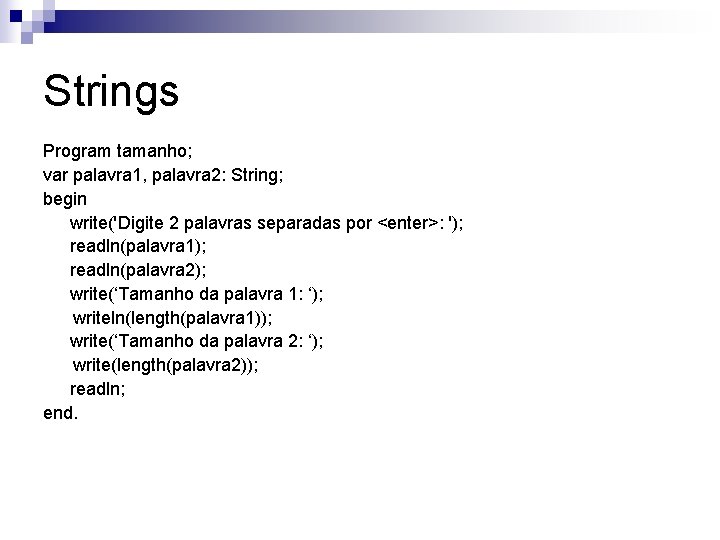 Strings

Program tamanho;
var palavra1, palavra2: String;
begin
write('Digite 2 palavras separadas por <enter>: ');
readln(palavra1);
readln(palavra2);
write(‘Tamanho da palavra 1: ‘);
writeln(length(palavra1));
write(‘Tamanho da palavra 2: ‘);
write(length(palavra2));
readln;
end.